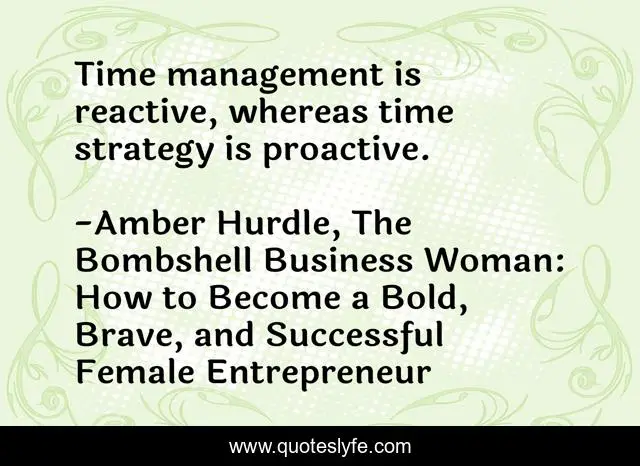 Time management is reactive, whereas time strategy is proactive.

-Amber Hurdle, The Bombshell Business Woman: How to Become a Bold, Brave, and Successful Female Entrepreneur

www.quoteslyfe.com